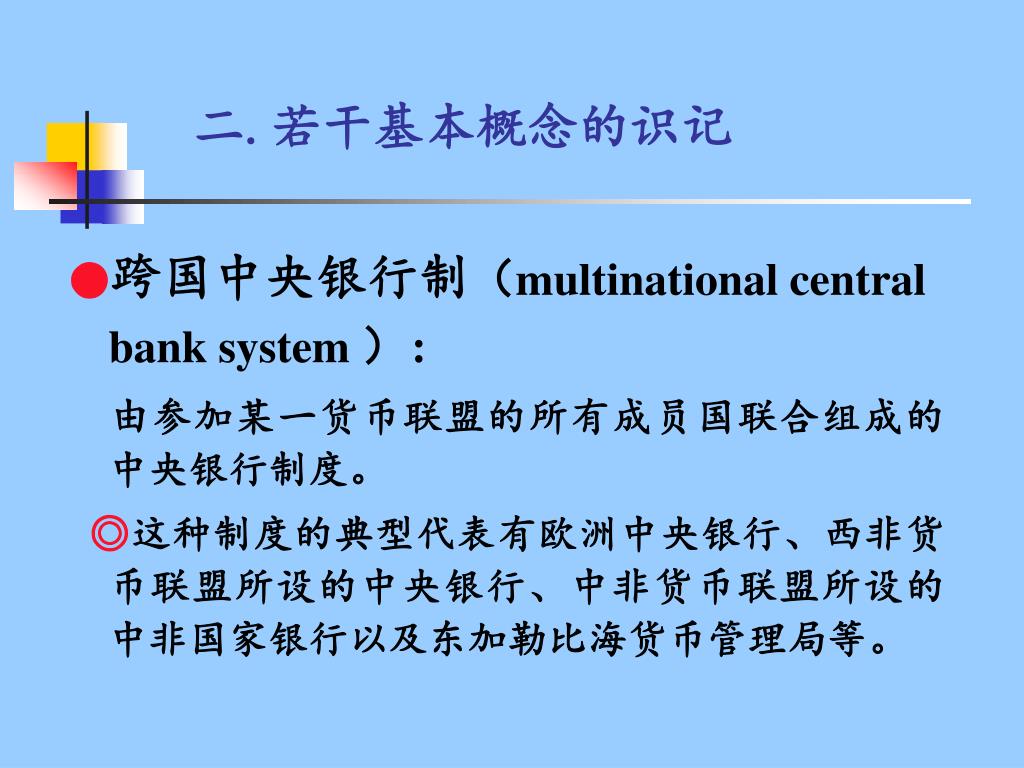 二. 若干基本概念的识记

●跨国中央银行制（multinational central bank system ）：

由参加某一货币联盟的所有成员国联合组成的中央银行制度。

◎这种制度的典型代表有欧洲中央银行、西非货币联盟所设的中央银行、中非货币联盟所设的中非国家银行以及东加勒比海货币管理局等。